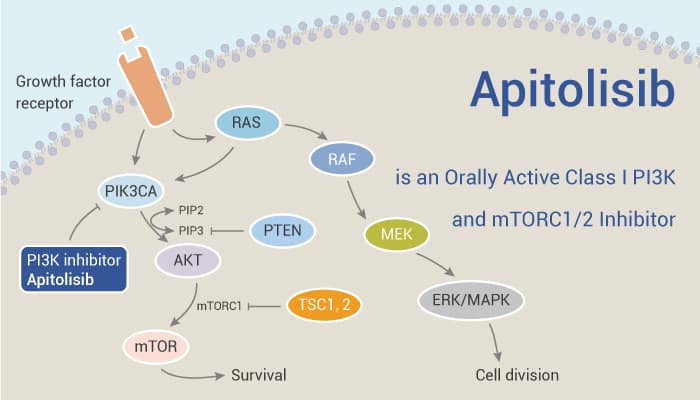 Apitolisib

is an Orally Active Class I PI3K

and mTORC1/2 Inhibitor

Growth factor receptor

RAS

RAF

PIK3CA

PIP2

PIP3

PTEN

MEK

PI3K inhibitor
Apitolisib

AKT

mTORC1

TSC1, 2

ERK/MAPK

mTOR

Survival

Cell division